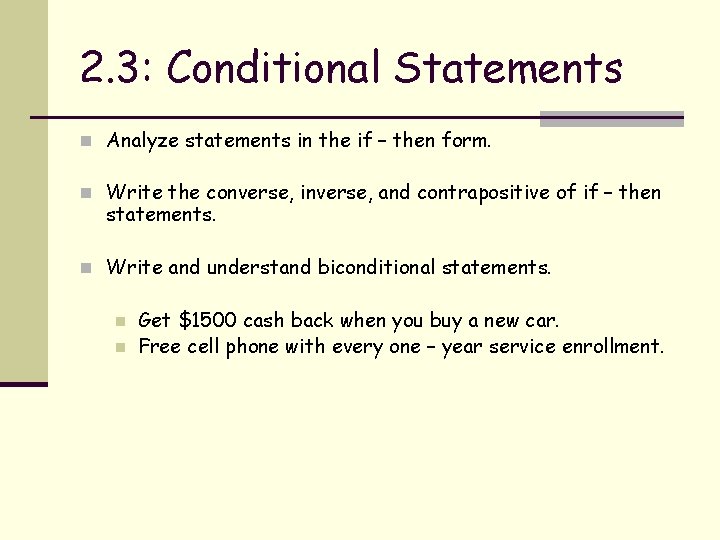 2.3: Conditional Statements

Analyze statements in the if – then form.

Write the converse, inverse, and contrapositive of if – then statements.

Write and understand biconditional statements.

Get \$1500 cash back when you buy a new car.
Free cell phone with every one – year service enrollment.